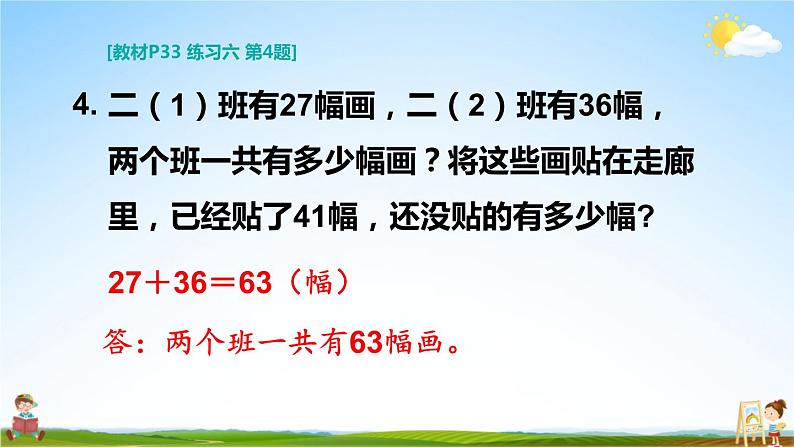 [教材P33 练习六 第4题]

4. 二（1）班有27幅画，二（2）班有36幅，两个班一共有多少幅画？将这些画贴在走廊里，已经贴了41幅，还没贴的有多少幅?

$27+36=63$（幅）

答：两个班一共有63幅画。